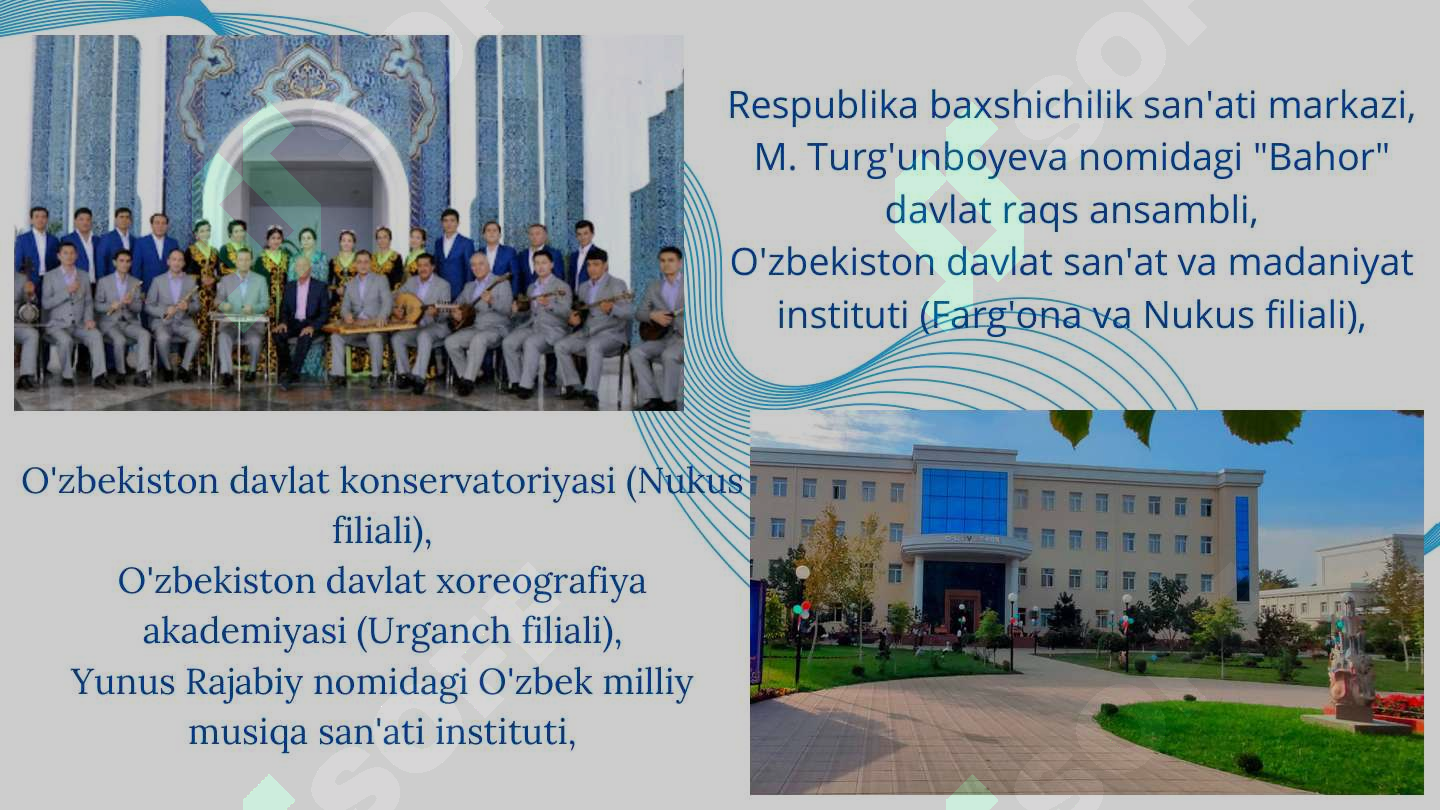 Respublika baxshichilik san'ati markazi, M. Turg'unboyeva nomidagi "Bahor" davlat raqs ansambli, O'zbekiston davlat san'at va madaniyat instituti (Farg'ona va Nukus filiali),

O'zbekiston davlat konservatoriyasi (Nukus filiali), O'zbekiston davlat xoreografiya akademiyasi (Urganch filiali), Yunus Rajabiy nomidagi O'zbek milliy musiqa san'ati instituti,